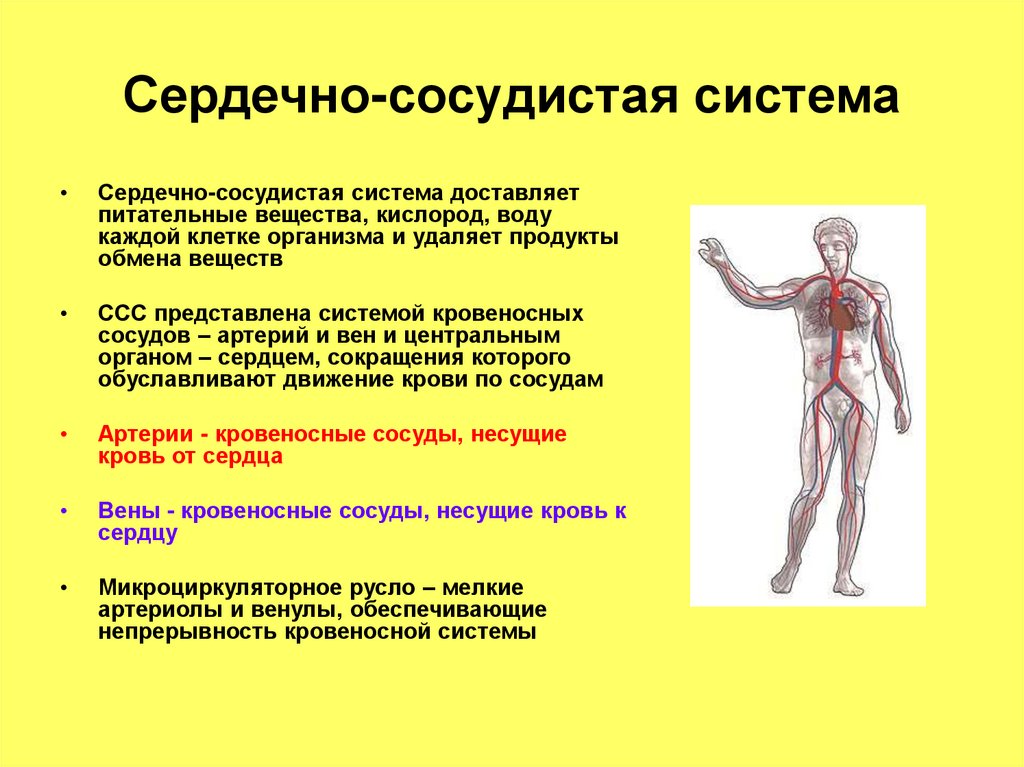 Сердечно-сосудистая система

• Сердечно-сосудистая система доставляет питательные вещества, кислород, воду каждой клетке организма и удаляет продукты обмена веществ

• ССС представлена системой кровеносных сосудов – артерий и вен и центральным органом – сердцем, сокращения которого обуславливают движение крови по сосудам

• Артерии - кровеносные сосуды, несущие кровь от сердца

• Вены - кровеносные сосуды, несущие кровь к сердцу

• Микроциркуляторное русло – мелкие артериолы и венулы, обеспечивающие непрерывность кровеносной системы